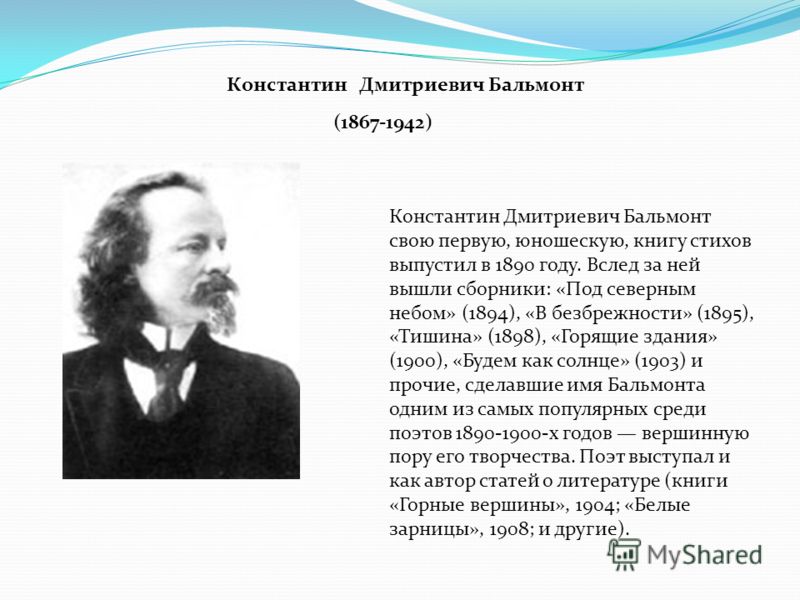 Константин Дмитриевич Бальмонт

(1867-1942)

Константин Дмитриевич Бальмонт свою первую, юношескую, книгу стихов выпустил в 1890 году. Вслед за ней вышли сборники: «Под северным небом» (1894), «В безбрежности» (1895), «Тишина» (1898), «Горящие здания» (1900), «Будем как солнце» (1903) и прочие, сделавшие имя Бальмонта одним из самых популярных среди поэтов 1890-1900-х годов — вершинную пору его творчества. Поэт выступал и как автор статей о литературе (книги «Горные вершины», 1904; «Белые зарницы», 1908; и другие).

MyShared